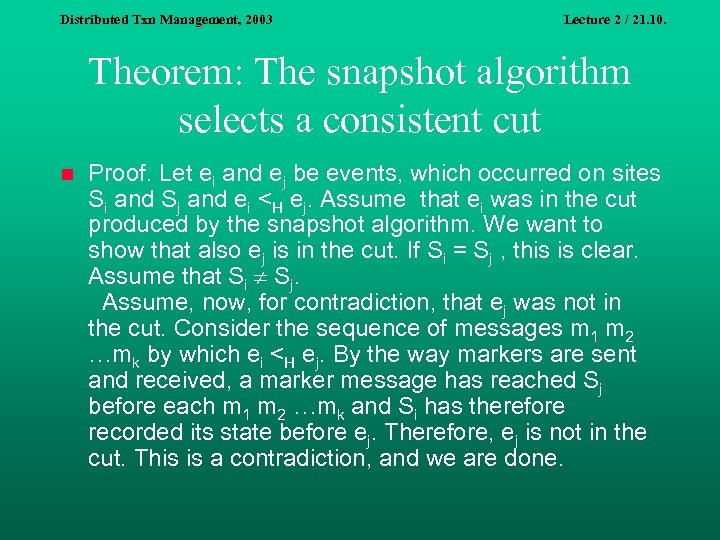 Distributed Txn Management, 2003

Lecture 2 / 21.10.

Theorem: The snapshot algorithm selects a consistent cut

Proof. Let $e_i$ and $e_j$ be events, which occurred on sites $S_i$ and $S_j$ and $e_i <_H e_j$. Assume that $e_i$ was in the cut produced by the snapshot algorithm. We want to show that also $e_j$ is in the cut. If $S_i = S_j$ , this is clear. Assume that $S_i \neq S_j$.
Assume, now, for contradiction, that $e_j$ was not in the cut. Consider the sequence of messages $m_1$ $m_2$ …$m_k$ by which $e_i <_H e_j$. By the way markers are sent and received, a marker message has reached $S_j$ before each $m_1$ $m_2$ …$m_k$ and $S_i$ has therefore recorded its state before $e_j$. Therefore, $e_j$ is not in the cut. This is a contradiction, and we are done.